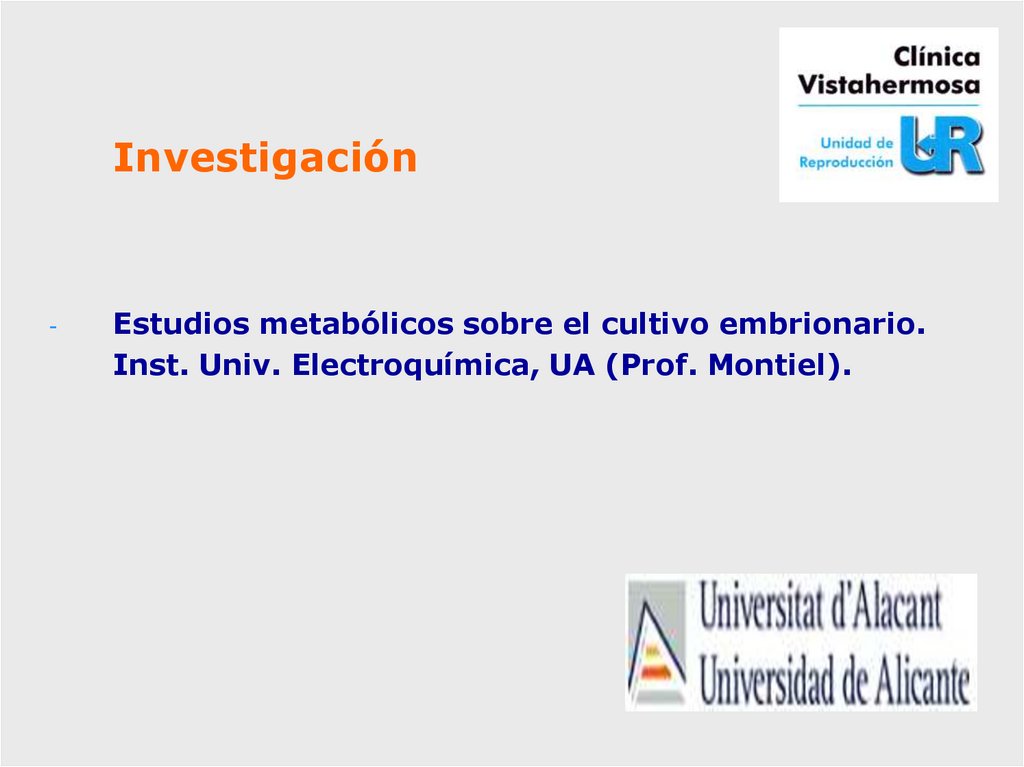 Clínica Vistahermosa
Unidad de Reproducción UR

Investigación

- Estudios metabólicos sobre el cultivo embrionario. Inst. Univ. Electroquímica, UA (Prof. Montiel).

Universitat d'Alacant
Universidad de Alicante